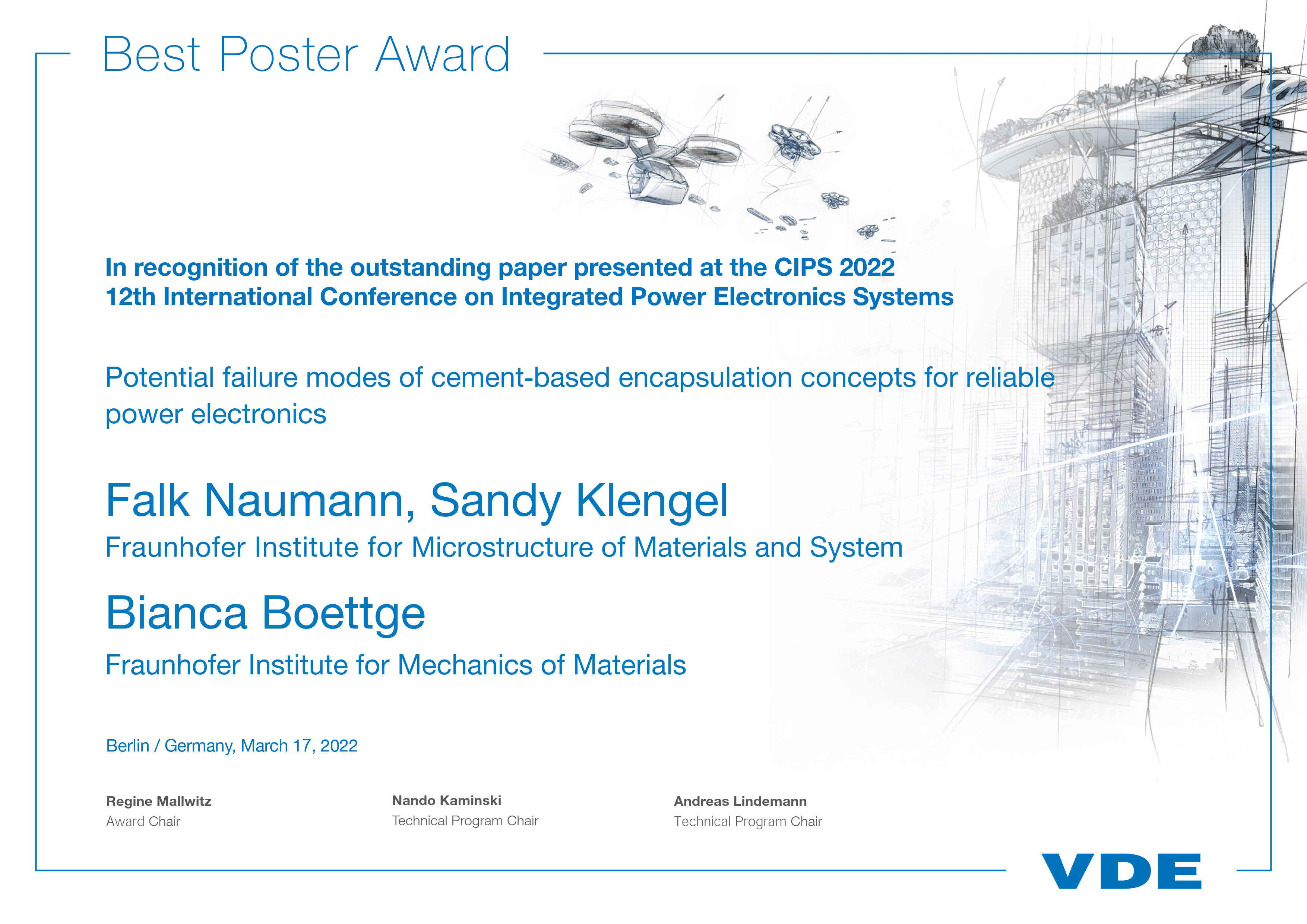 Best Poster Award

In recognition of the outstanding paper presented at the CIPS 2022
12th International Conference on Integrated Power Electronics Systems

Potential failure modes of cement-based encapsulation concepts for reliable power electronics

Falk Naumann, Sandy Klengel

Fraunhofer Institute for Microstructure of Materials and System

Bianca Boettge

Fraunhofer Institute for Mechanics of Materials

Berlin / Germany, March 17, 2022

Regine Mallwitz
Award Chair

Nando Kaminski
Technical Program Chair

Andreas Lindemann
Technical Program Chair

VDE